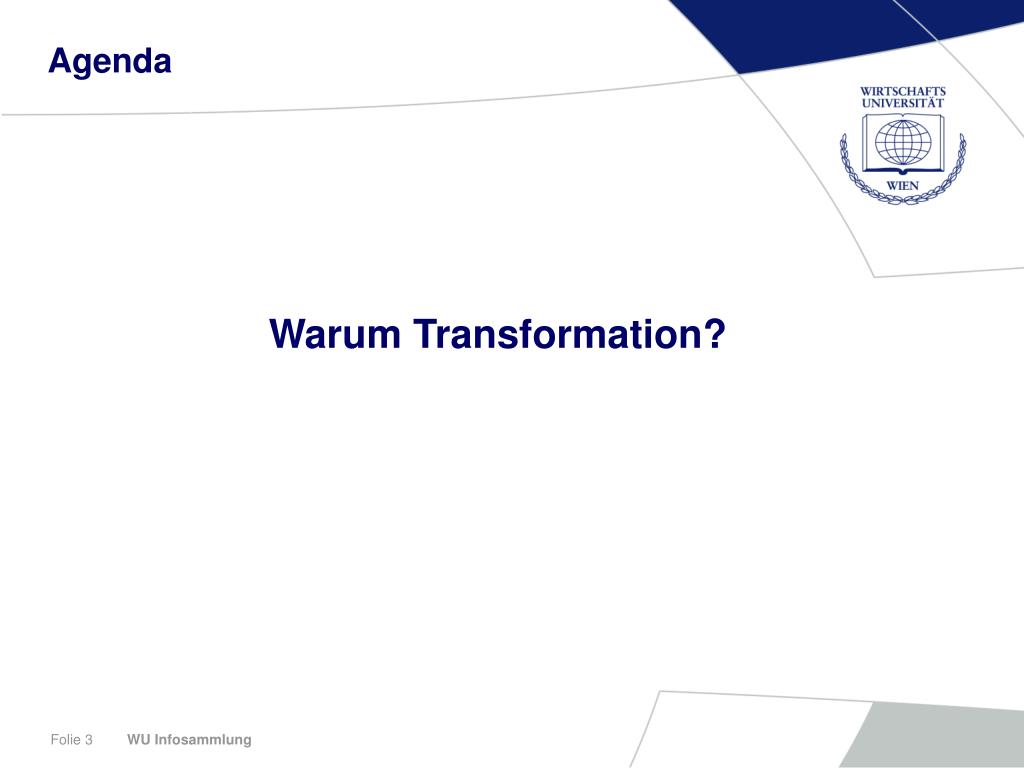 Agenda

WIRTSCHAFTS UNIVERSITÄT WIEN

Warum Transformation?

Folie 3 WU Infosammlung